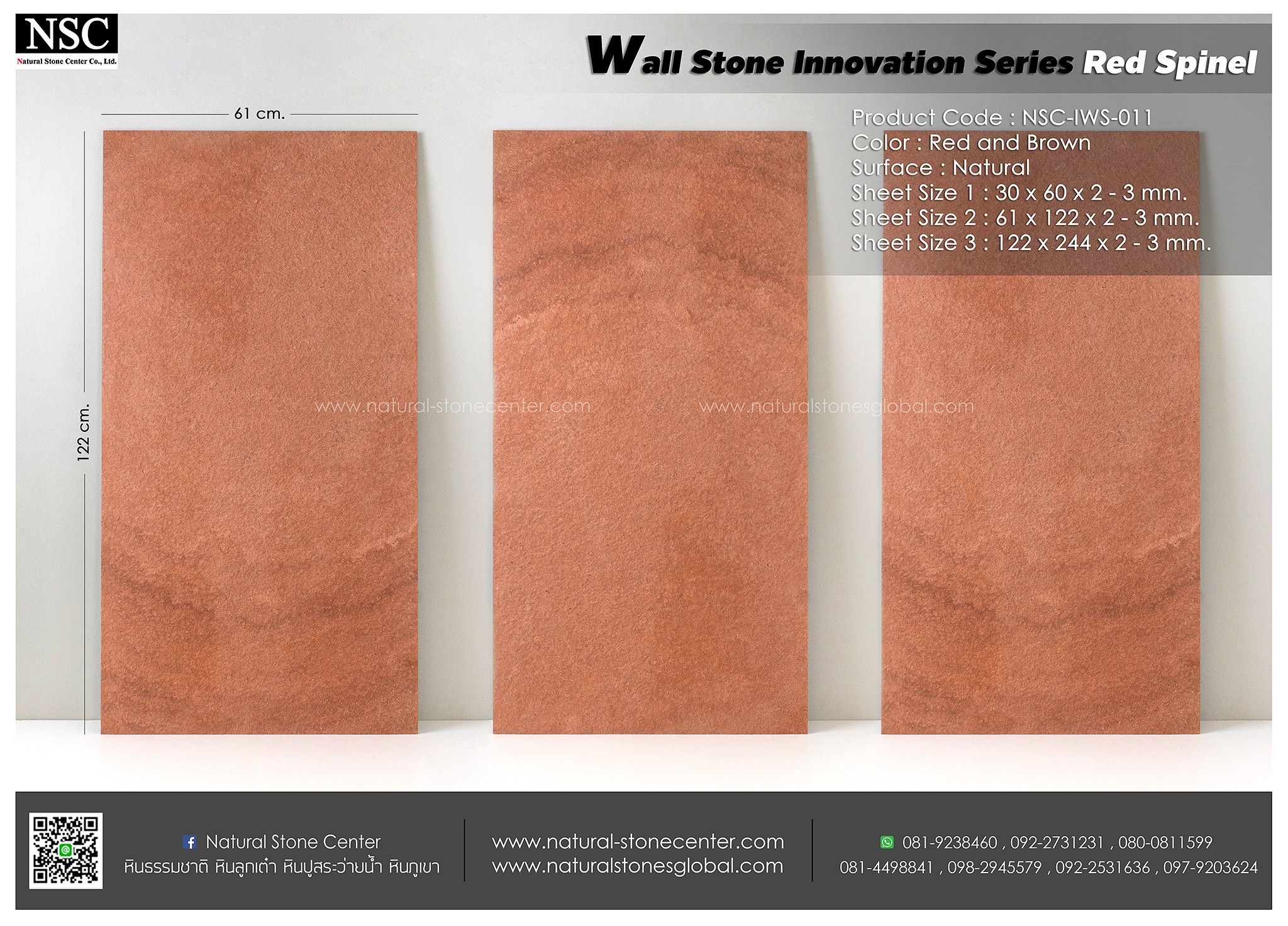 NSC
Natural Stone Center Co., Ltd.

Wall Stone Innovation Series Red Spinel

61 cm.

122 cm.

Product Code : NSC-IWS-011
Color : Red and Brown
Surface : Natural
Sheet Size 1 : 30 x 60 x 2 - 3 mm.
Sheet Size 2 : 61 x 122 x 2 - 3 mm.
Sheet Size 3 : 122 x 244 x 2 - 3 mm.

www.natural-stonecenter.com www.naturalstonesglobal.com

Natural Stone Center
หินธรรมชาติ หินลูกเต๋า หินปูสระว่ายน้ำ หินภูเขา

www.natural-stonecenter.com
www.naturalstonesglobal.com

081-9238460 , 092-2731231 , 080-0811599
081-4498841 , 098-2945579 , 092-2531636 , 097-9203624